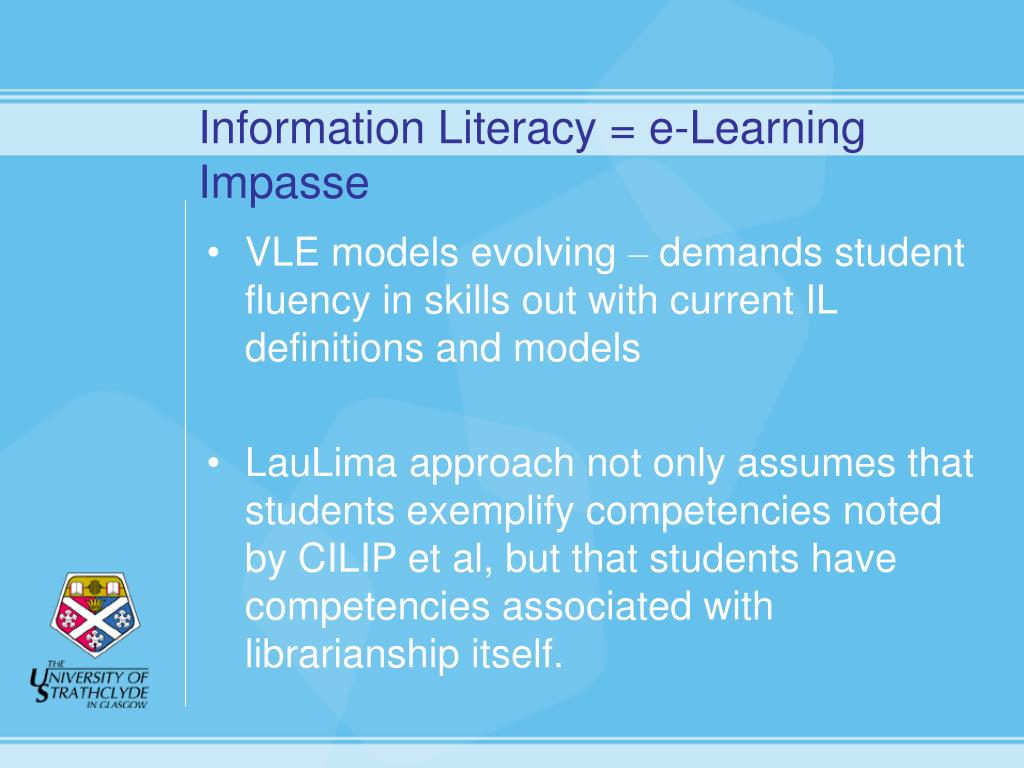 Information Literacy = e-Learning Impasse

• VLE models evolving – demands student fluency in skills out with current IL definitions and models

• LauLima approach not only assumes that students exemplify competencies noted by CILIP et al, but that students have competencies associated with librarianship itself.

THE UNIVERSITY OF STRATHCLYDE IN GLASGOW